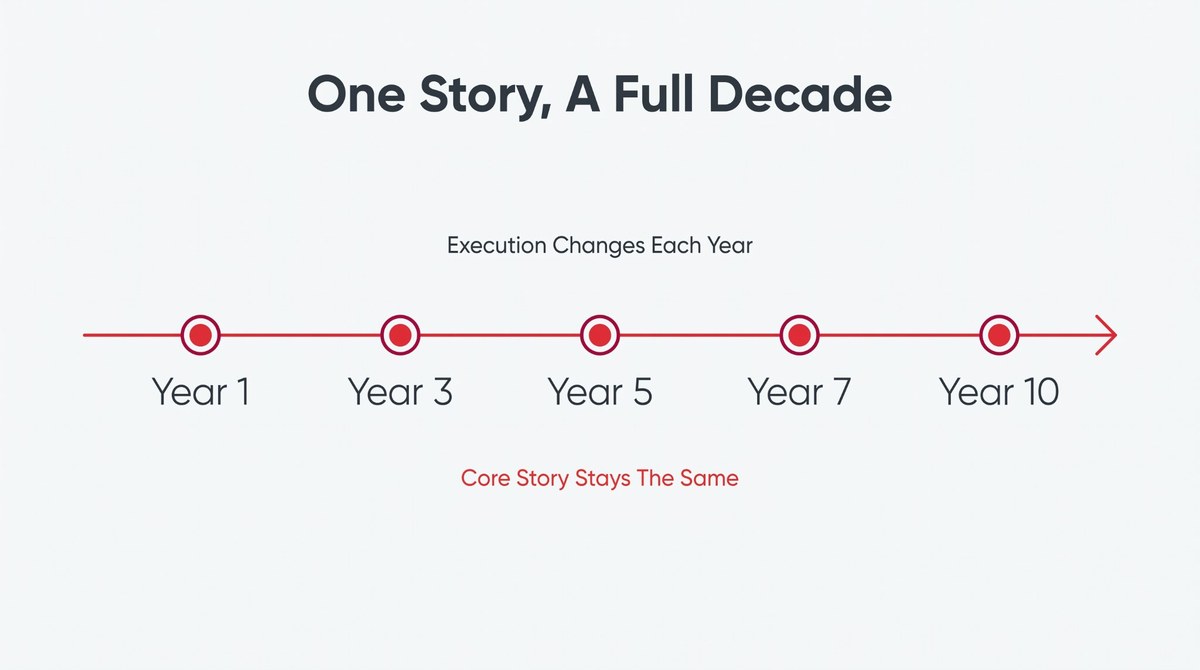 One Story, A Full Decade

Execution Changes Each Year

Year 1
Year 3
Year 5
Year 7
Year 10

Core Story Stays The Same